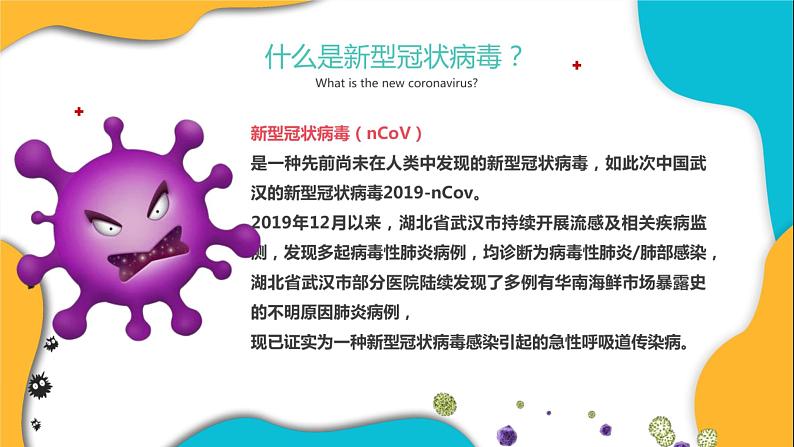 什么是新型冠状病毒？
What is the new coronavirus?

新型冠状病毒（nCoV）
是一种先前尚未在人类中发现的新型冠状病毒，如此次中国武汉的新型冠状病毒2019-nCov。
2019年12月以来，湖北省武汉市持续开展流感及相关疾病监测，发现多起病毒性肺炎病例，均诊断为病毒性肺炎/肺部感染，湖北省武汉市部分医院陆续发现了多例有华南海鲜市场暴露史的不明原因肺炎病例，
现已证实为一种新型冠状病毒感染引起的急性呼吸道传染病。